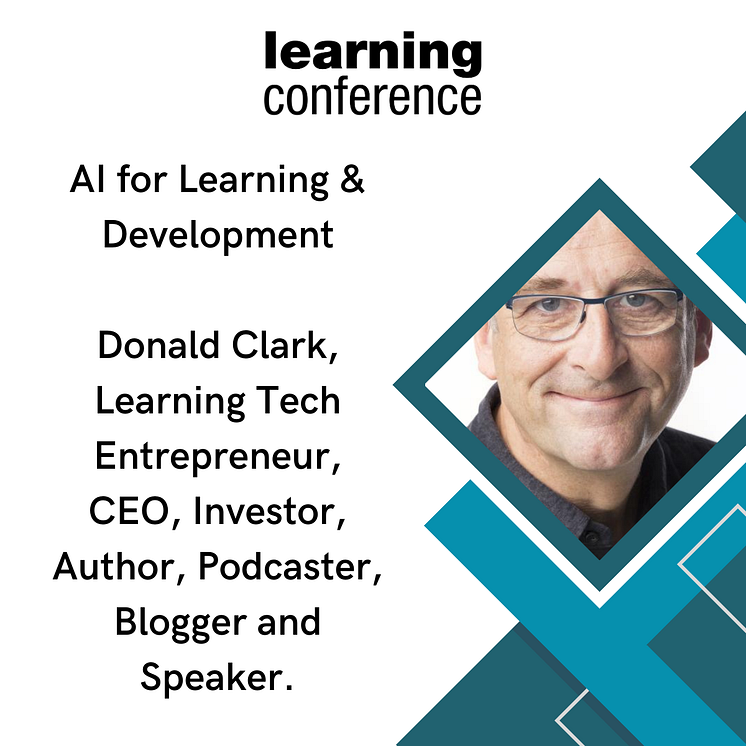 learning
conference

AI for Learning & Development

Donald Clark, Learning Tech Entrepreneur, CEO, Investor, Author, Podcaster, Blogger and Speaker.